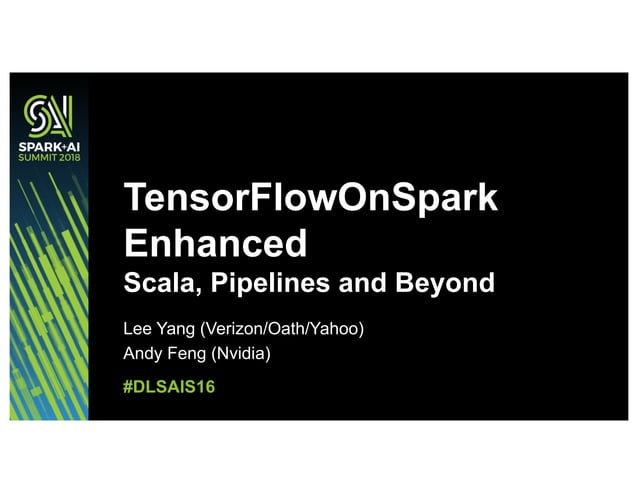 SPARK+AI
SUMMIT 2018

TensorFlowOnSpark Enhanced

Scala, Pipelines and Beyond

Lee Yang (Verizon/Oath/Yahoo)
Andy Feng (Nvidia)

#DLSAIS16